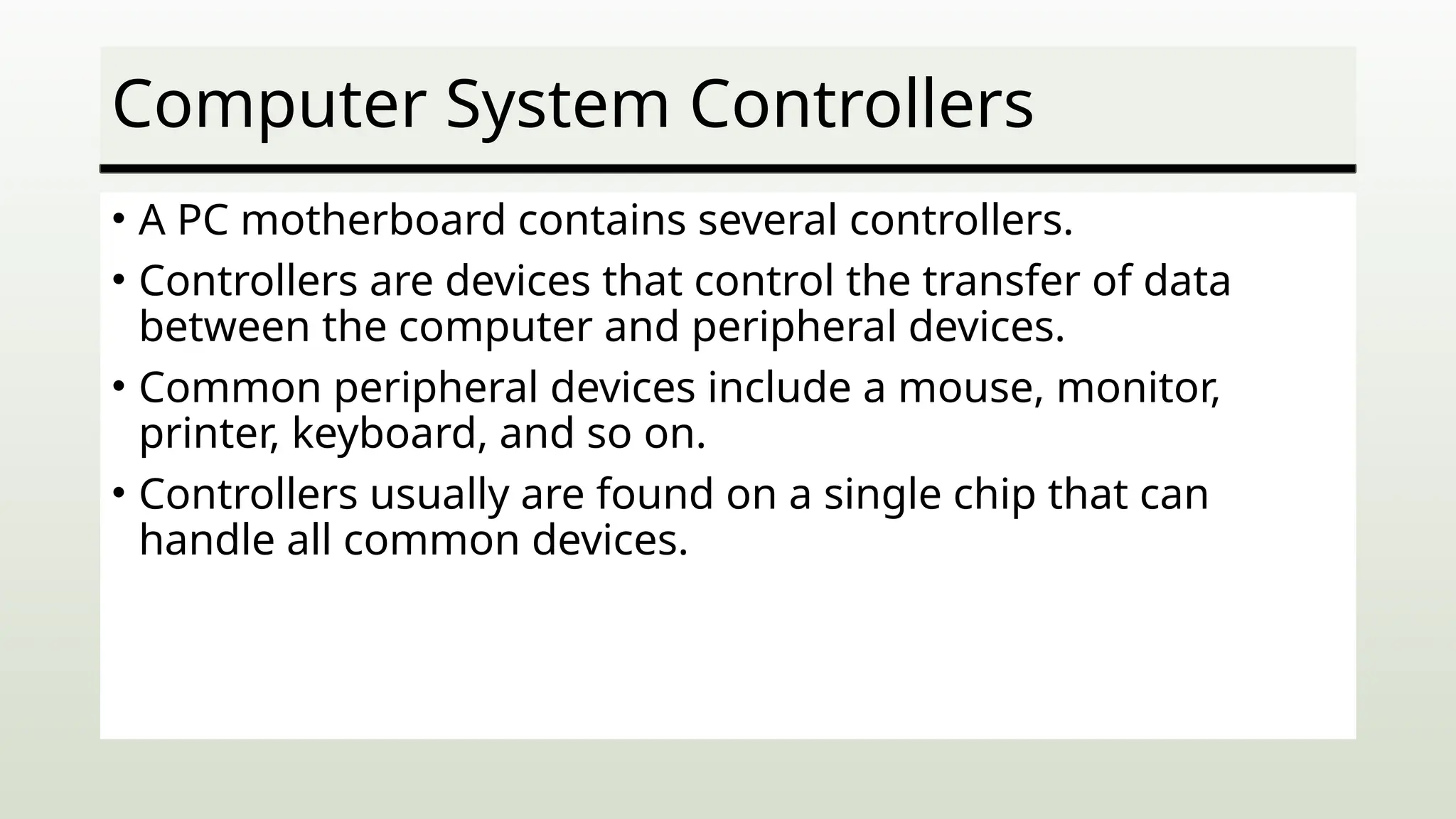 Computer System Controllers

• A PC motherboard contains several controllers.
• Controllers are devices that control the transfer of data between the computer and peripheral devices.
• Common peripheral devices include a mouse, monitor, printer, keyboard, and so on.
• Controllers usually are found on a single chip that can handle all common devices.